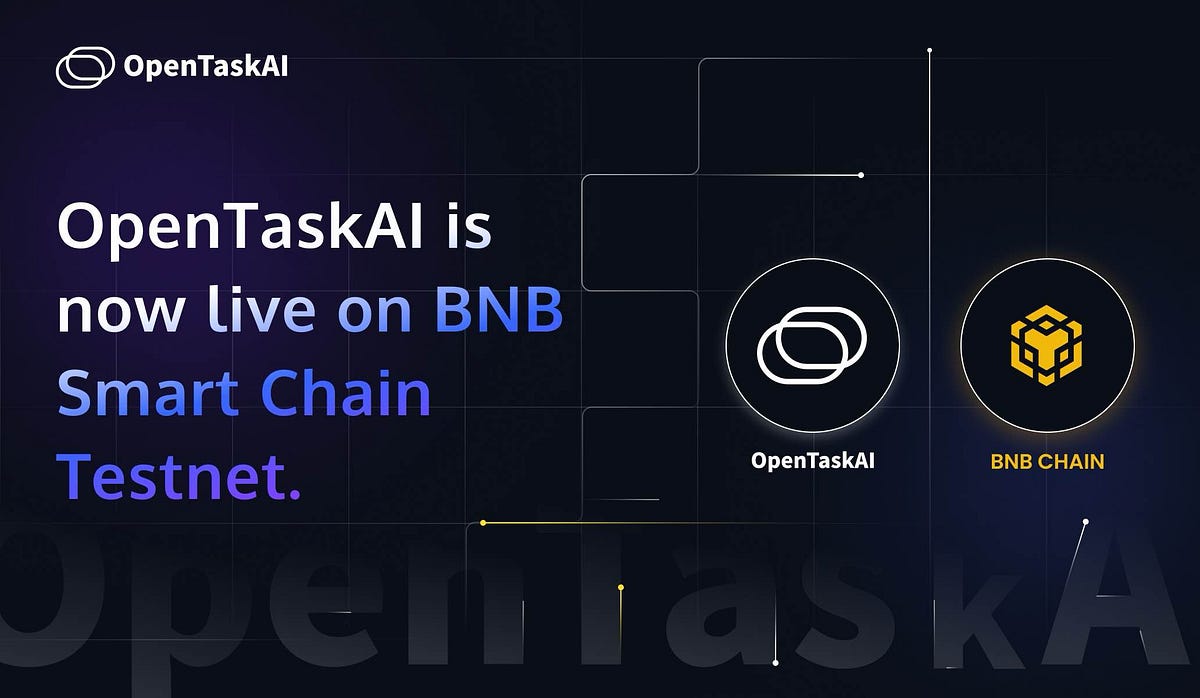 OpenTaskAI

OpenTaskAI is now live on BNB Smart Chain Testnet.

OpenTaskAI

BNB CHAIN

OpenTaskA